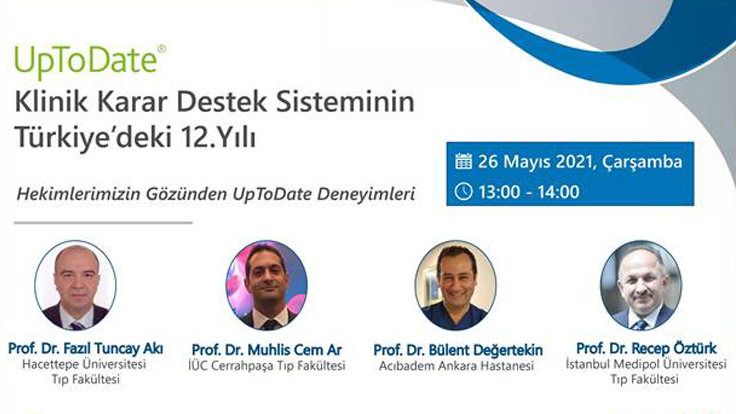 UpToDate®
Klinik Karar Destek Sisteminin Türkiye'deki 12.Yılı

Hekimlerimizin Gözünden UpToDate Deneyimleri

26 Mayıs 2021, Çarşamba
13:00 - 14:00

Prof. Dr. Fazıl Tuncay Akı
Hacettepe Üniversitesi Tıp Fakültesi

Prof. Dr. Muhlis Cem Ar
İÜC Cerrahpaşa Tıp Fakültesi

Prof. Dr. Bülent Değertekin
Acıbadem Ankara Hastanesi

Prof. Dr. Recep Öztürk
İstanbul Medipol Üniversitesi Tıp Fakültesi